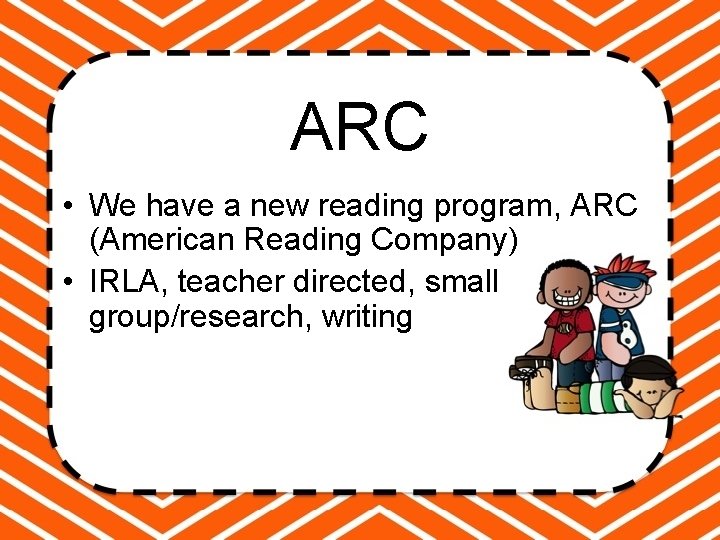 ARC

• We have a new reading program, ARC (American Reading Company)
• IRLA, teacher directed, small group/research, writing